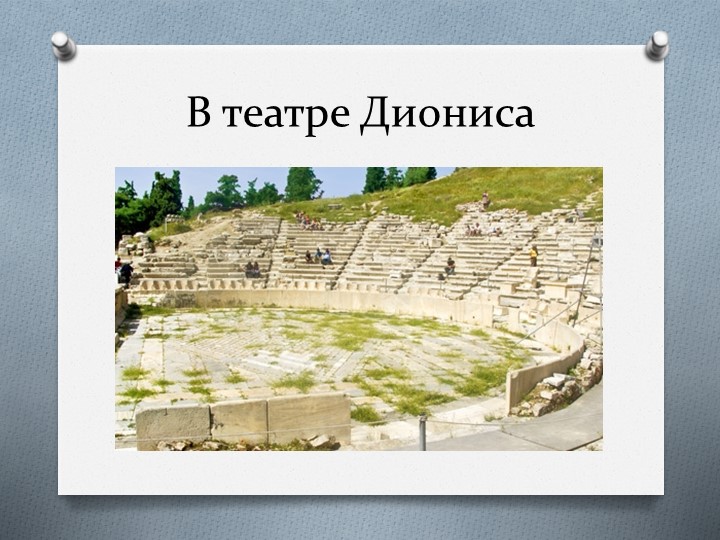 В театре Диониса